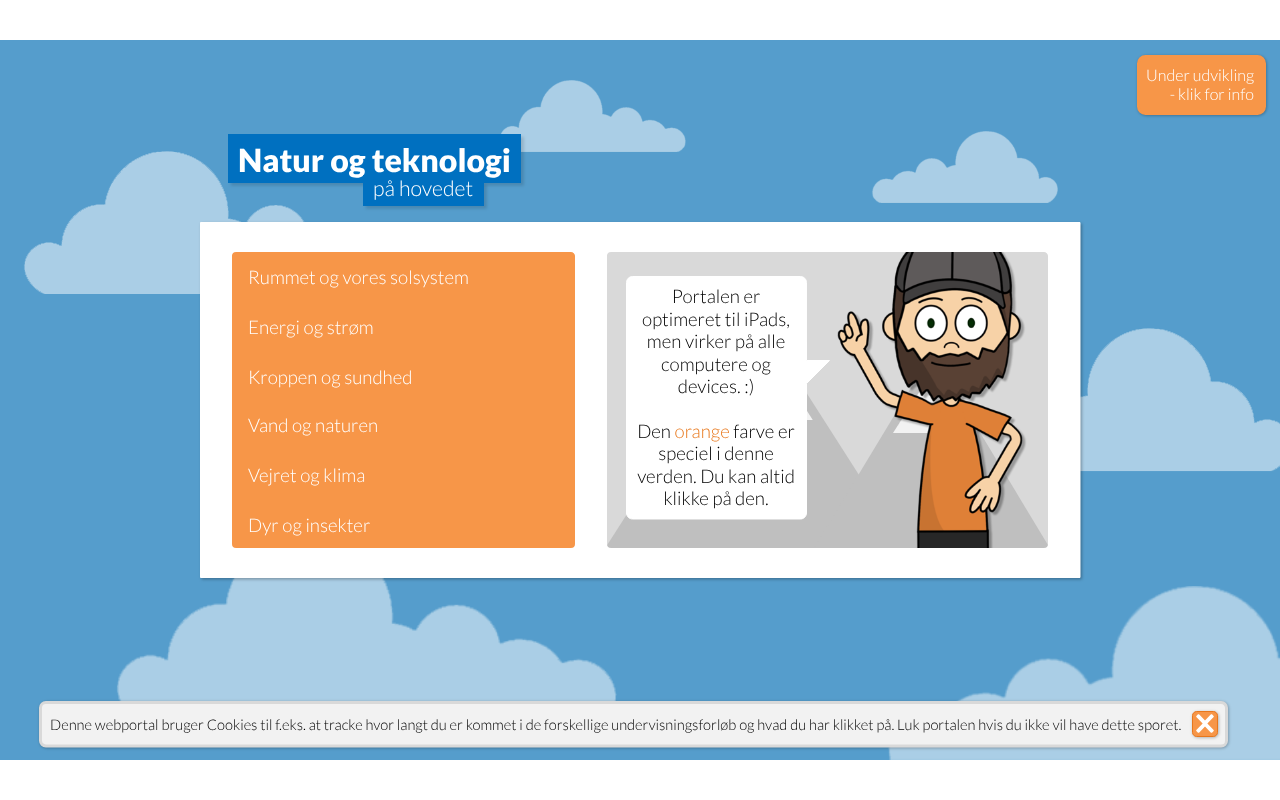 Under udvikling
- klik for info

Natur og teknologi
på hovedet

Rummet og vores solsystem

Energi og strøm

Kroppen og sundhed

Vand og naturen

Vejret og klima

Dyr og insekter

Portalen er optimeret til iPads, men virker på alle computere og devices. :)

Den orange farve er speciel i denne verden. Du kan altid klikke på den.

Denne webportal bruger Cookies til f.eks. at tracke hvor langt du er kommet i de forskellige undervisningsforløb og hvad du har klikket på. Luk portalen hvis du ikke vil have dette sporet.